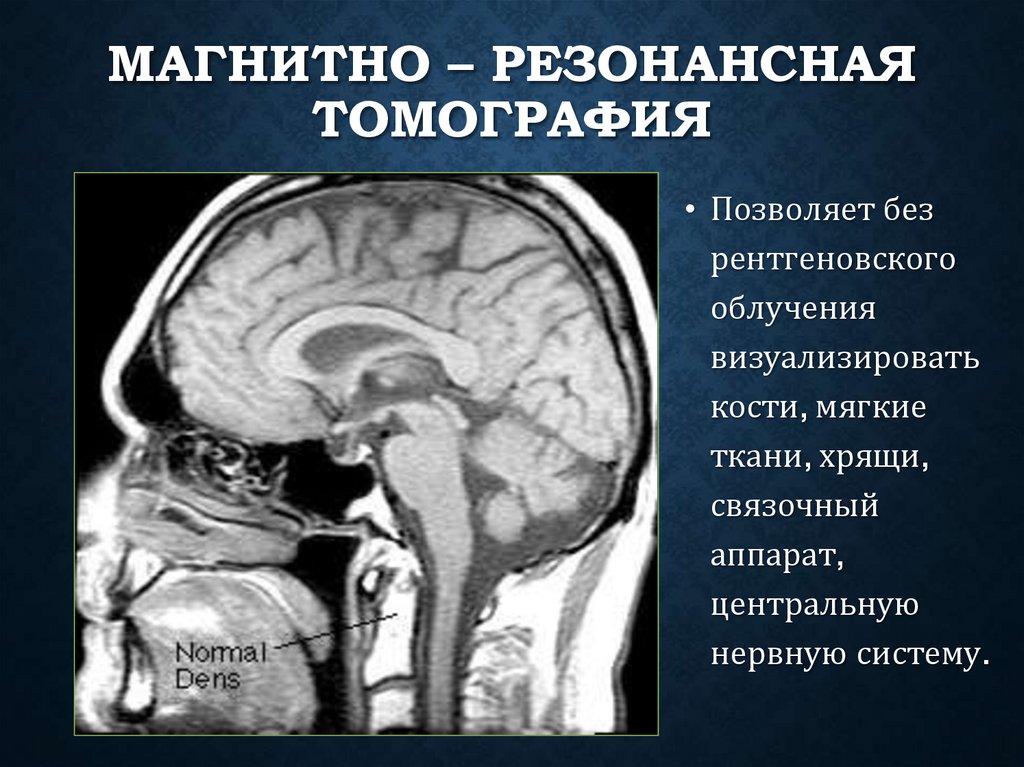 МАГНИТНО – РЕЗОНАНСНАЯ ТОМОГРАФИЯ

Normal Dens

• Позволяет без рентгеновского облучения визуализировать кости, мягкие ткани, хрящи, связочный аппарат, центральную нервную систему.